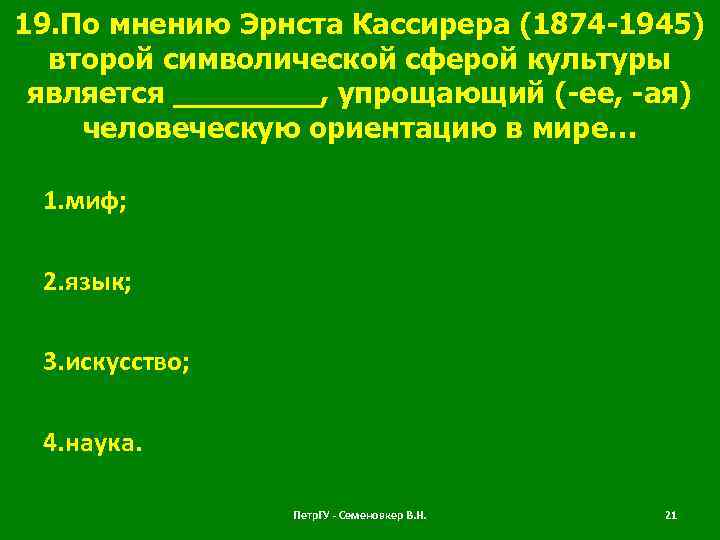 19.По мнению Эрнста Кассирера (1874-1945) второй символической сферой культуры является ________, упрощающий (-ее, -ая) человеческую ориентацию в мире…

1.миф;

2.язык;

3.искусство;

4.наука.

ПетрГУ - Семеновкер В.Н.

21